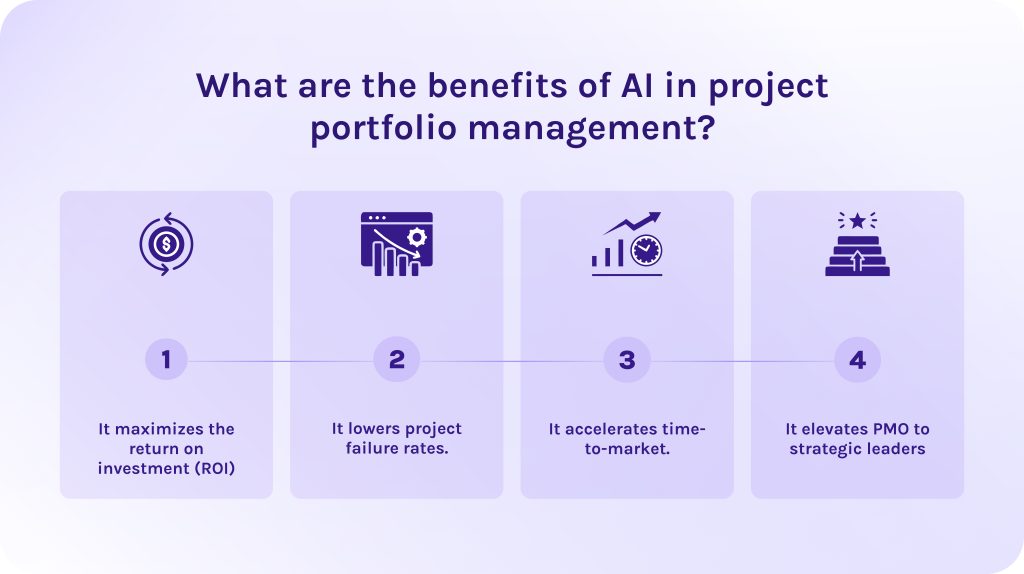 What are the benefits of AI in project portfolio management?

1

It maximizes the return on investment (ROI)

2

It lowers project failure rates.

3

It accelerates time-to-market.

4

It elevates PMO to strategic leaders